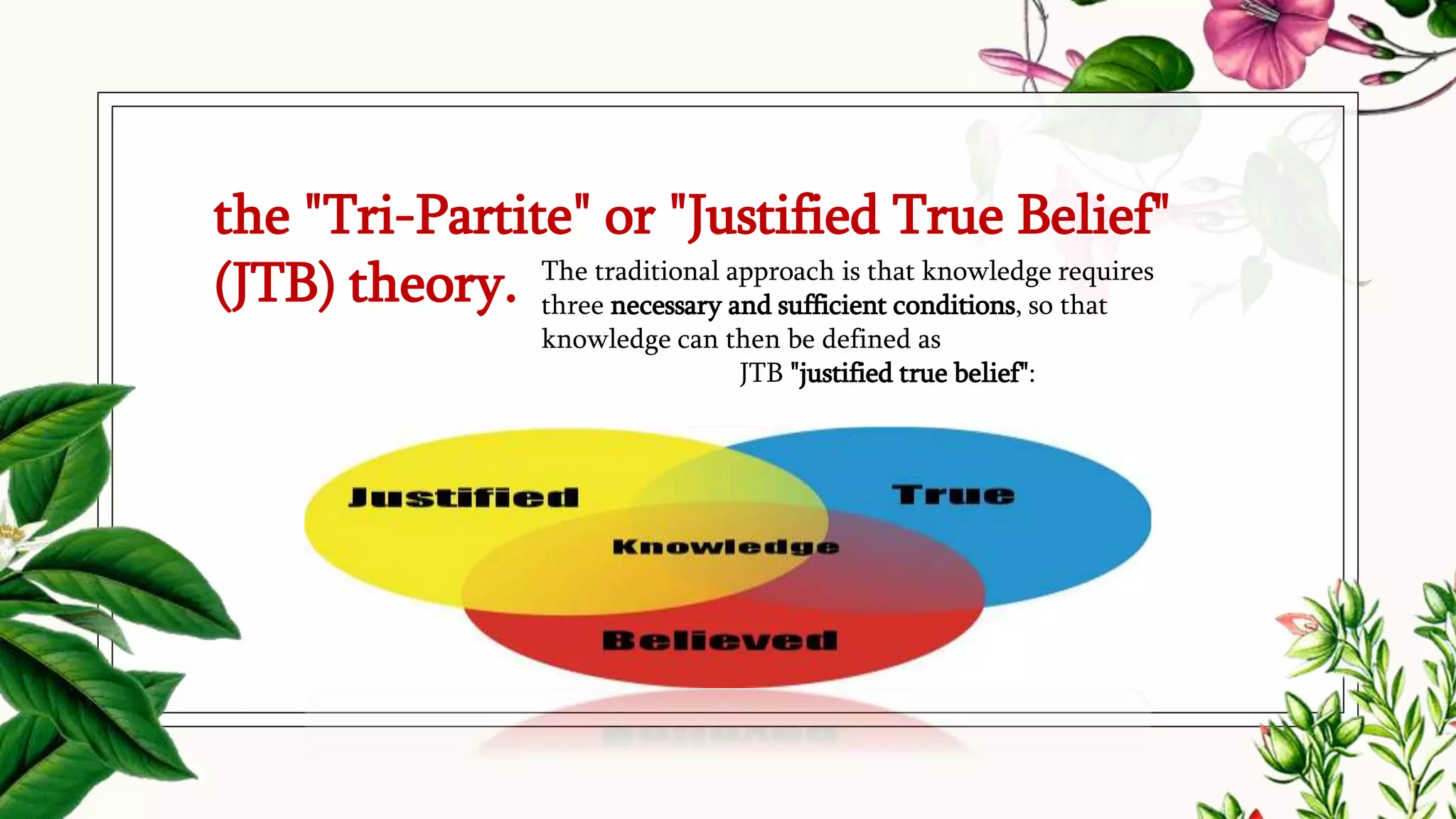 the "Tri-Partite" or "Justified True Belief" (JTB) theory.

The traditional approach is that knowledge requires three necessary and sufficient conditions, so that knowledge can then be defined as JTB "justified true belief":

Justified

True

Knowledge

Believed